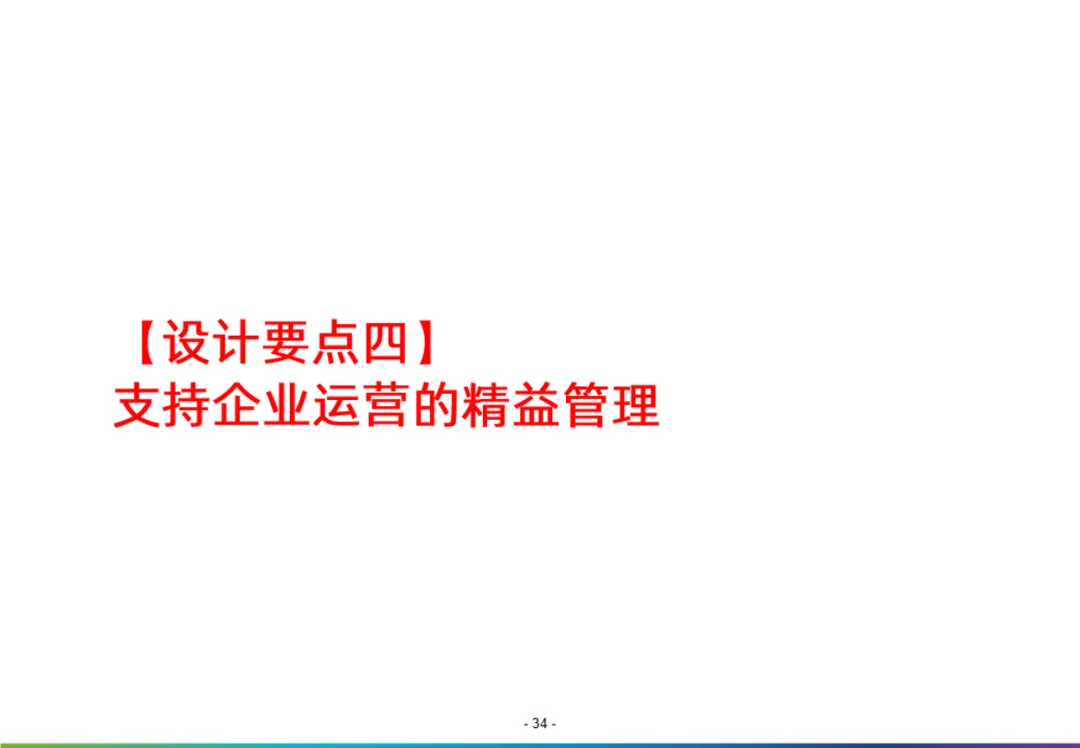 【设计要点四】
支持企业运营的精益管理

- 34 -